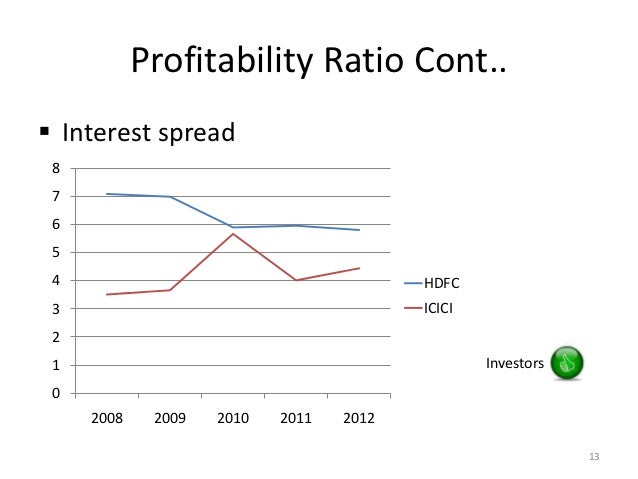 Profitability Ratio Cont..

▪ Interest spread

8
7
6
5
4
3
2
1
0

2008 2009 2010 2011 2012

HDFC
ICICI

Investors

13